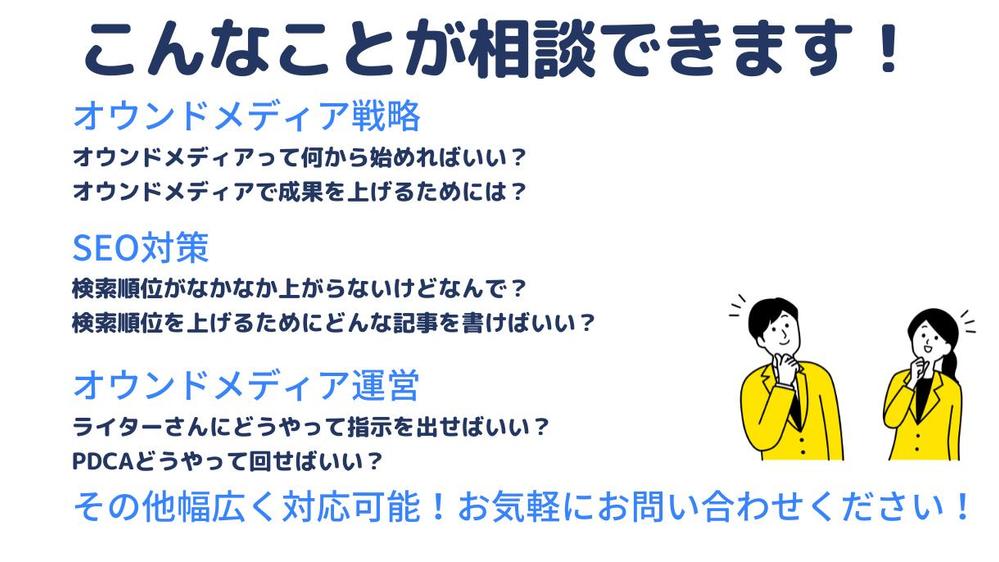 こんなことが相談できます！

オウンドメディア戦略

オウンドメディアって何から始めればいい？
オウンドメディアで成果を上げるためには？

SEO対策

検索順位がなかなか上がらないけどなんで？
検索順位を上げるためにどんな記事を書けばいい？

オウンドメディア運営

ライターさんにどうやって指示を出せばいい？
PDCAどうやって回せばいい？

その他幅広く対応可能！お気軽にお問い合わせください！